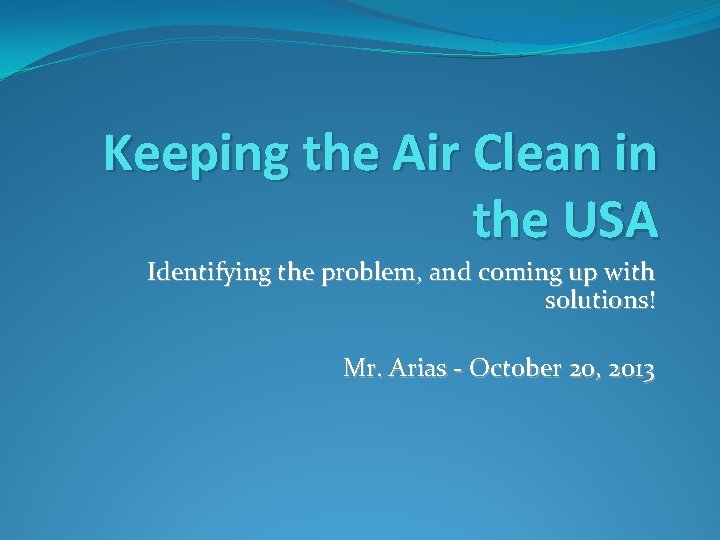 Keeping the Air Clean in the USA

Identifying the problem, and coming up with solutions!

Mr. Arias - October 20, 2013